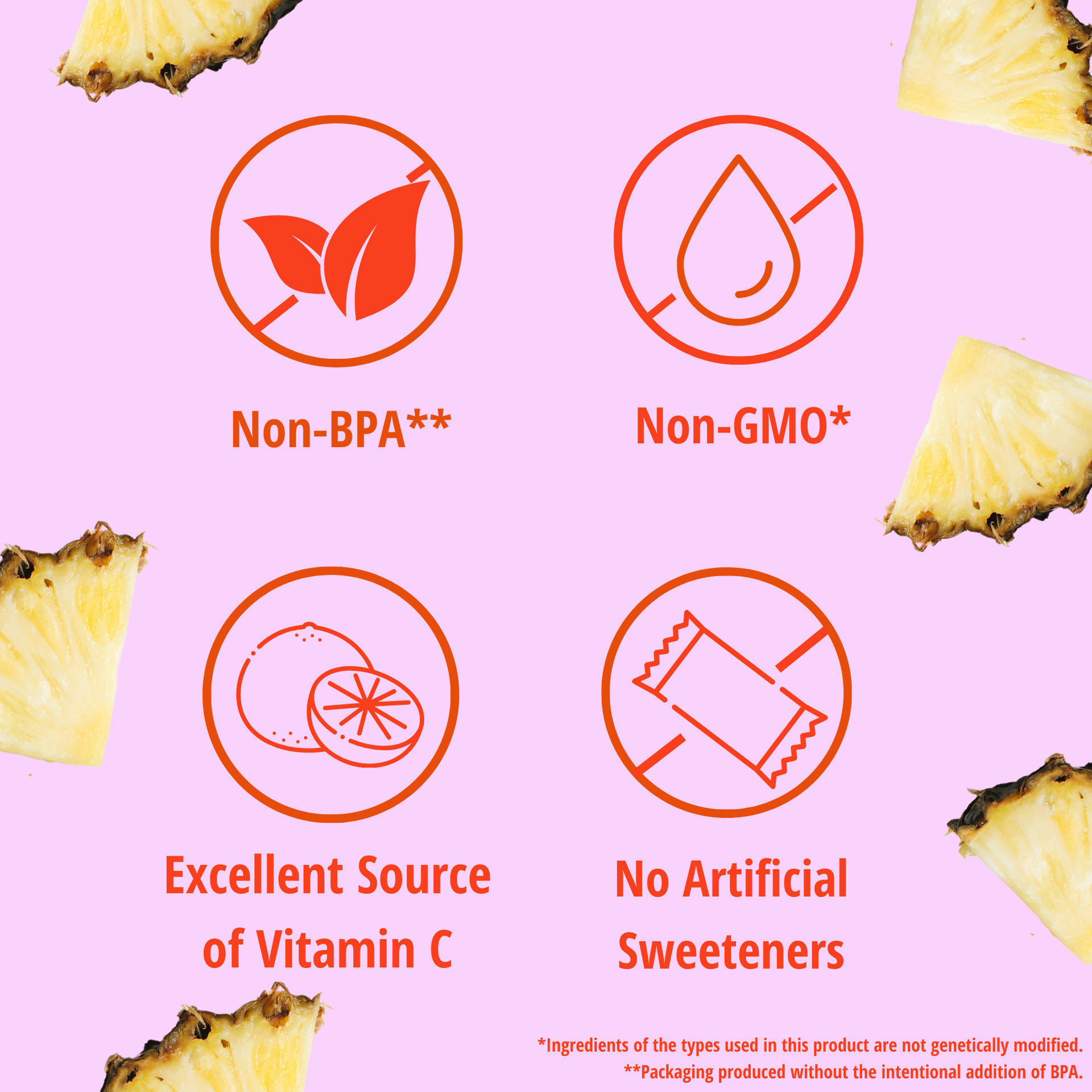 Non-BPA**

Non-GMO*

Excellent Source of Vitamin C

No Artificial Sweeteners

*Ingredients of the types used in this product are not genetically modified.
**Packaging produced without the intentional addition of BPA.